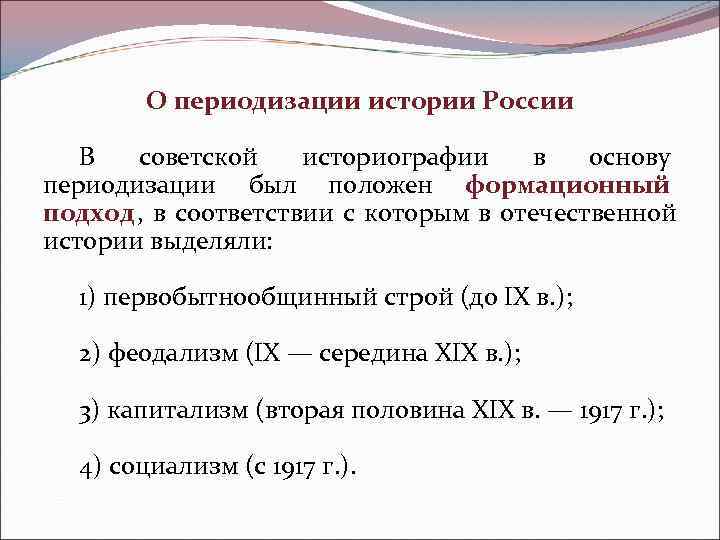 О периодизации истории России

В советской историографии в основу периодизации был положен формационный подход, в соответствии с которым в отечественной истории выделяли:

1) первобытнообщинный строй (до IX в.);

2) феодализм (IX — середина XIX в.);

3) капитализм (вторая половина XIX в. — 1917 г.);

4) социализм (с 1917 г.).